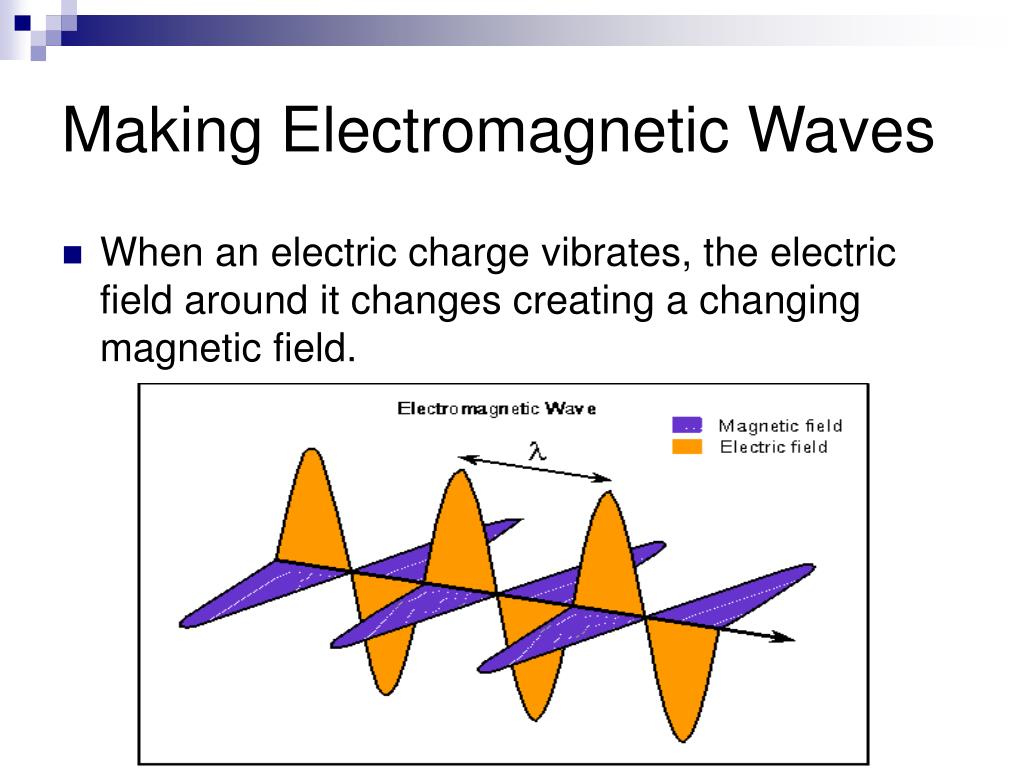 Making Electromagnetic Waves

When an electric charge vibrates, the electric field around it changes creating a changing magnetic field.

Electromagnetic Wave

Magnetic field
Electric field

$\lambda$